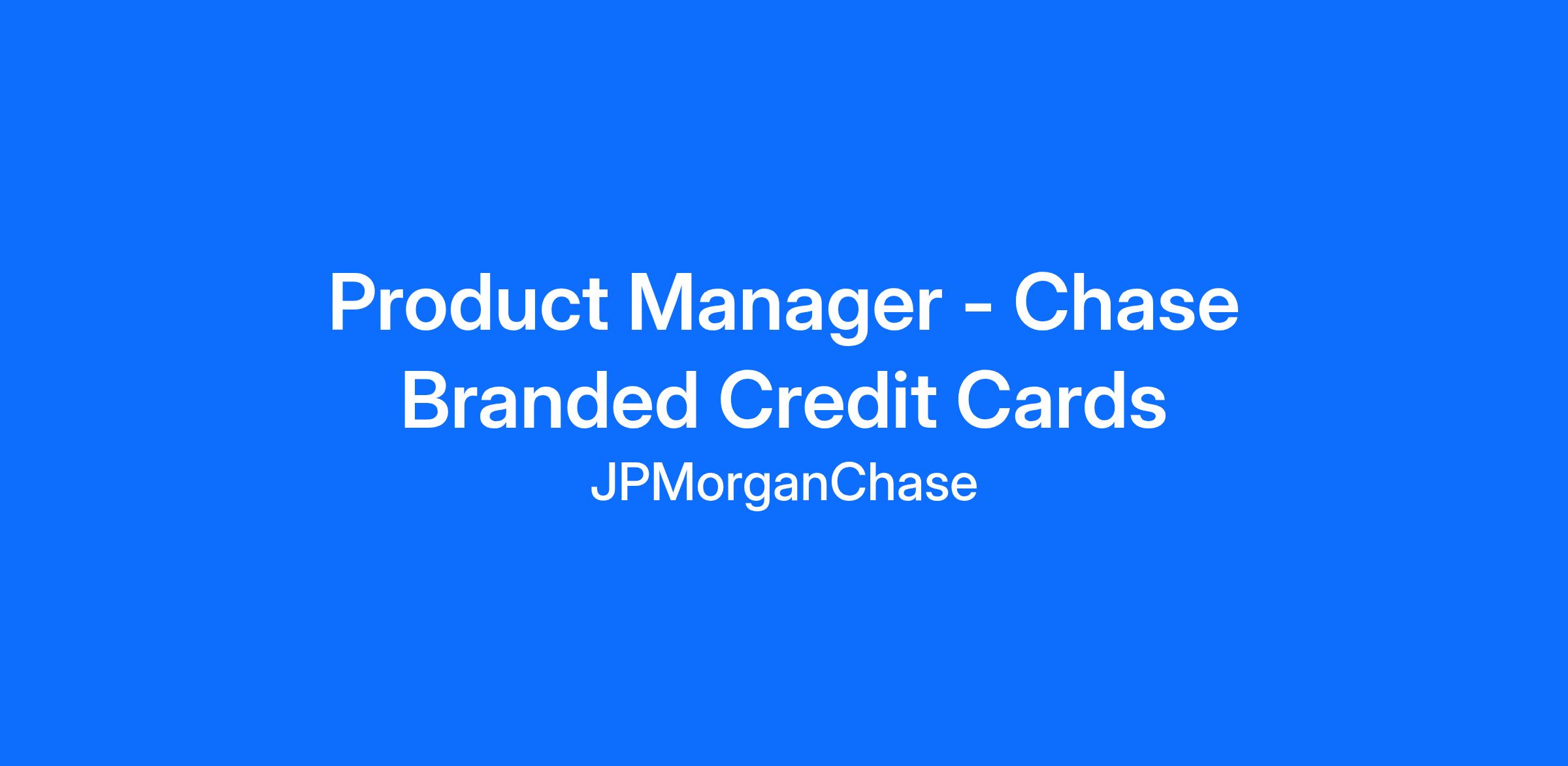 Product Manager - Chase Branded Credit Cards

JPMorganChase